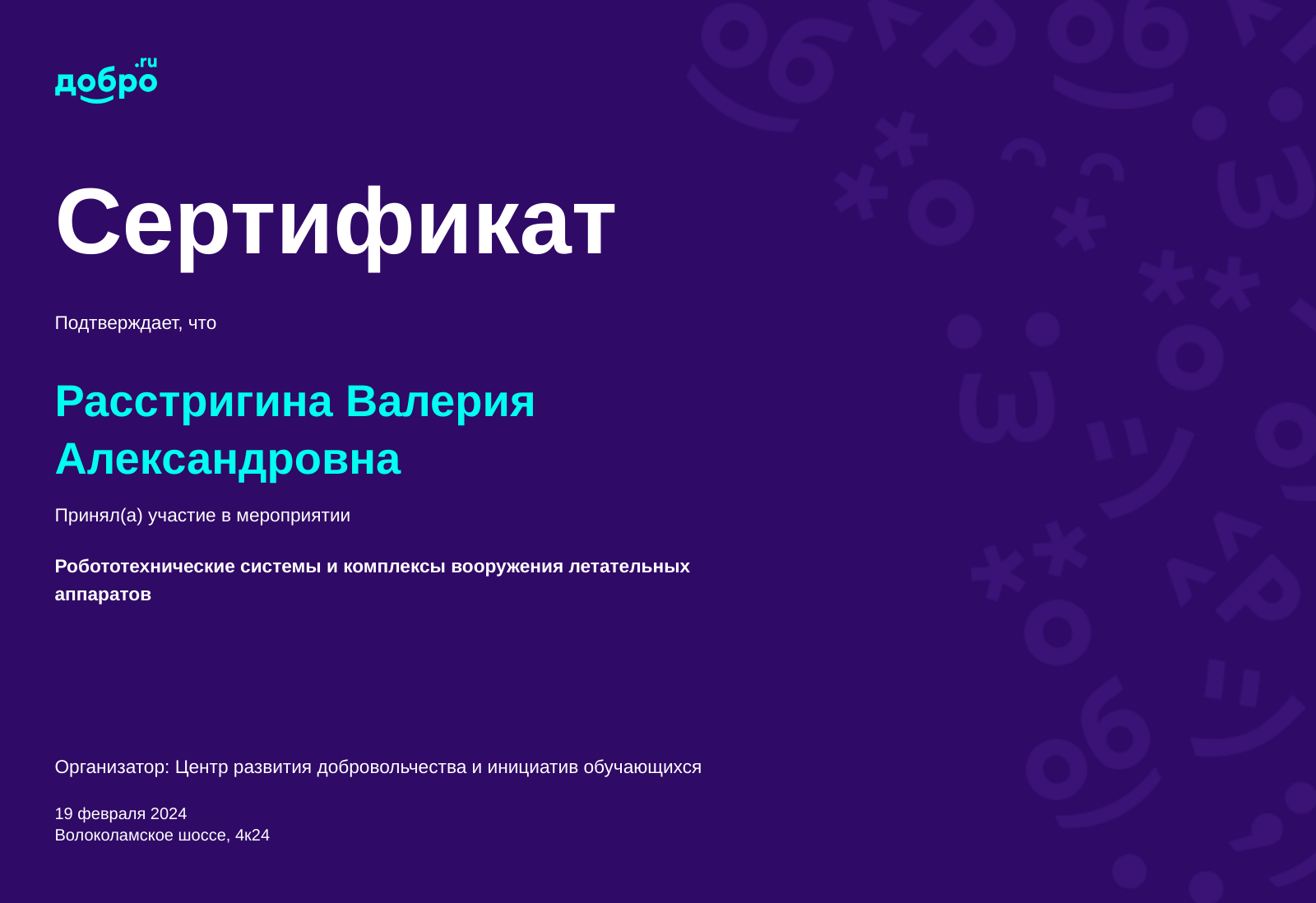 добро.ru

Сертификат

Подтверждает, что

Расстригина Валерия Александровна

Принял(а) участие в мероприятии

Робототехнические системы и комплексы вооружения летательных аппаратов

Организатор: Центр развития добровольчества и инициатив обучающихся

19 февраля 2024
Волоколамское шоссе, 4к24